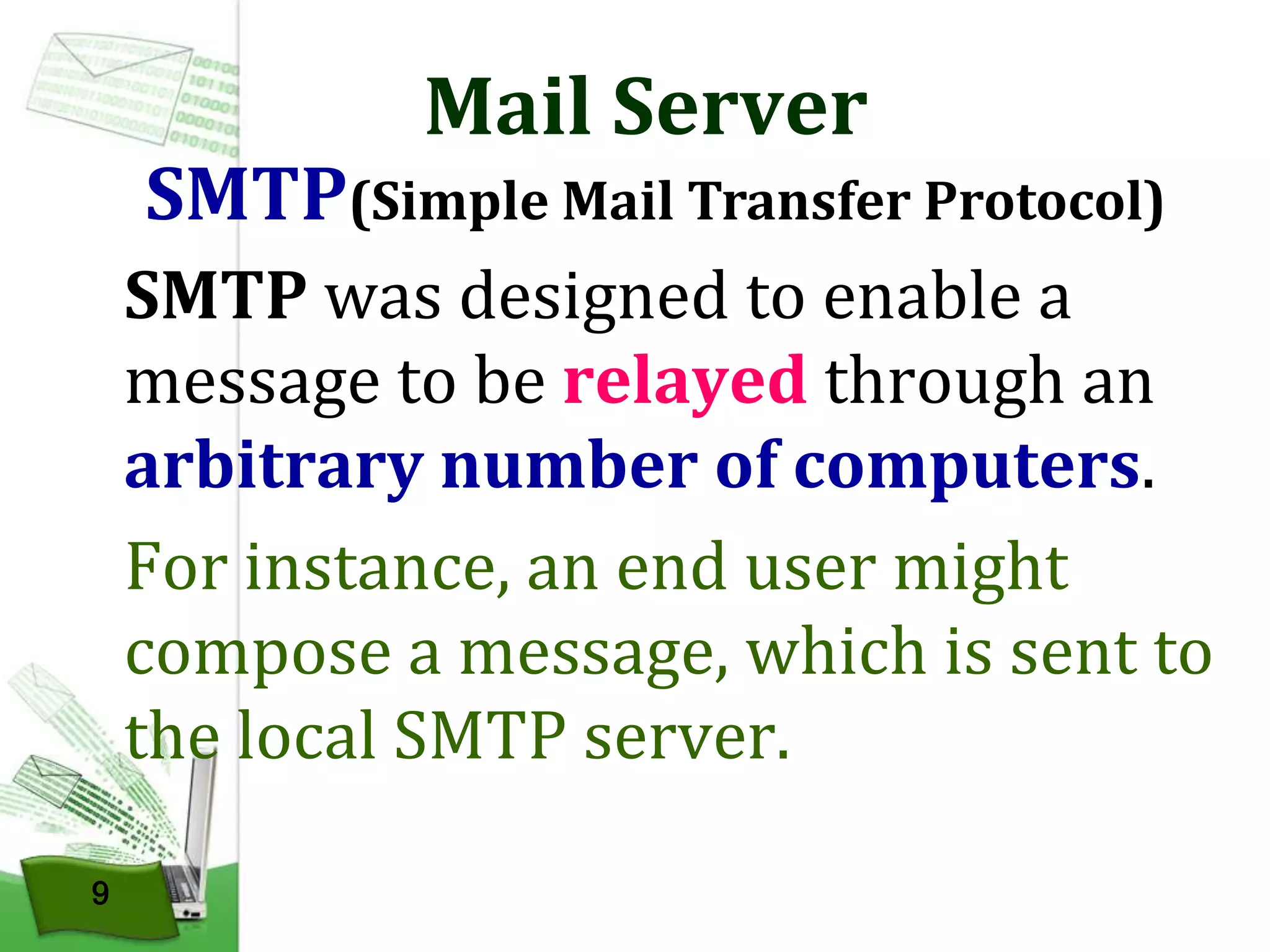 Mail Server

SMTP(Simple Mail Transfer Protocol)

SMTP was designed to enable a message to be relayed through an arbitrary number of computers.

For instance, an end user might compose a message, which is sent to the local SMTP server.

9